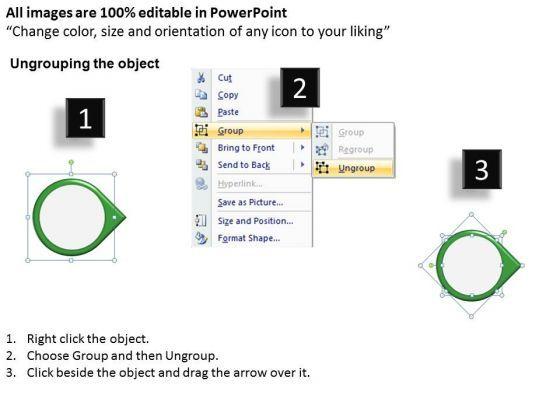 All images are 100% editable in PowerPoint
“Change color, size and orientation of any icon to your liking”

Ungrouping the object

1

2

Cut
Copy
Paste
Group
Bring to Front
Send to Back
Hyperlink...
Save as Picture...
Size and Position...
Format Shape...

Group
Regroup
Ungroup

3

1. Right click the object.
2. Choose Group and then Ungroup.
3. Click beside the object and drag the arrow over it.